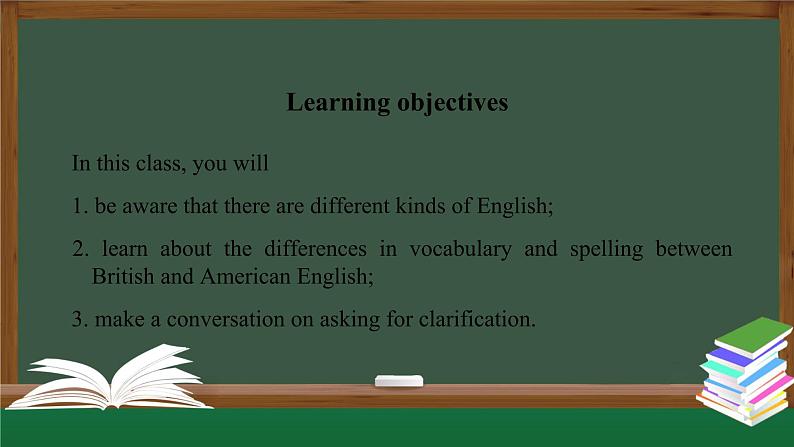 Learning objectives

In this class, you will

1. be aware that there are different kinds of English;

2. learn about the differences in vocabulary and spelling between British and American English;

3. make a conversation on asking for clarification.